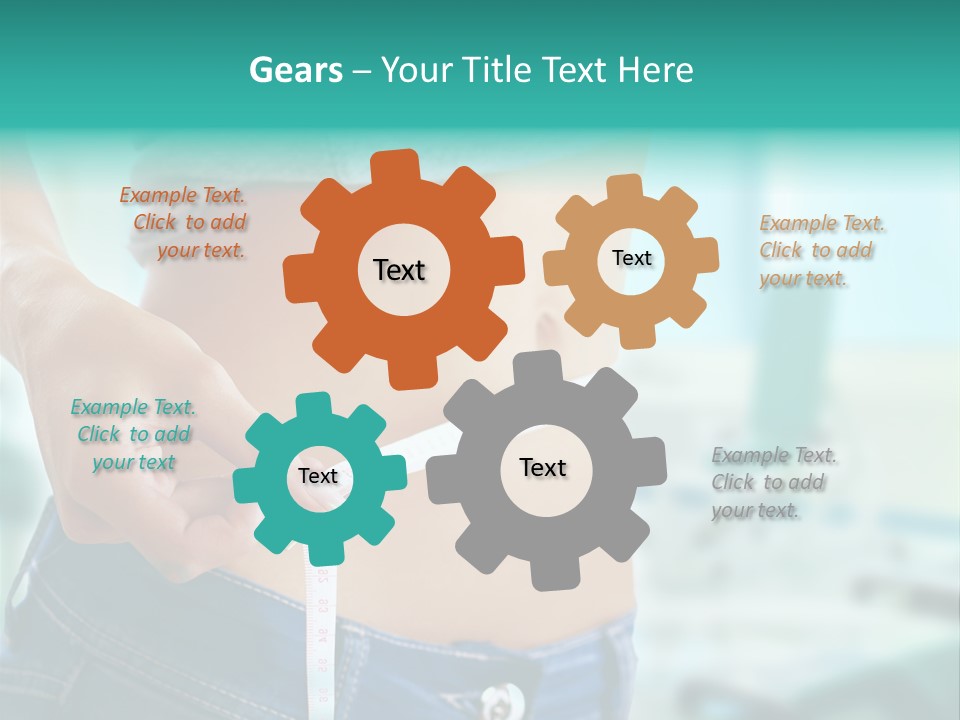 Gears – Your Title Text Here

Example Text. Click to add your text.

Text

Text

Example Text. Click to add your text.

Example Text. Click to add your text

Text

Text

Example Text. Click to add your text.